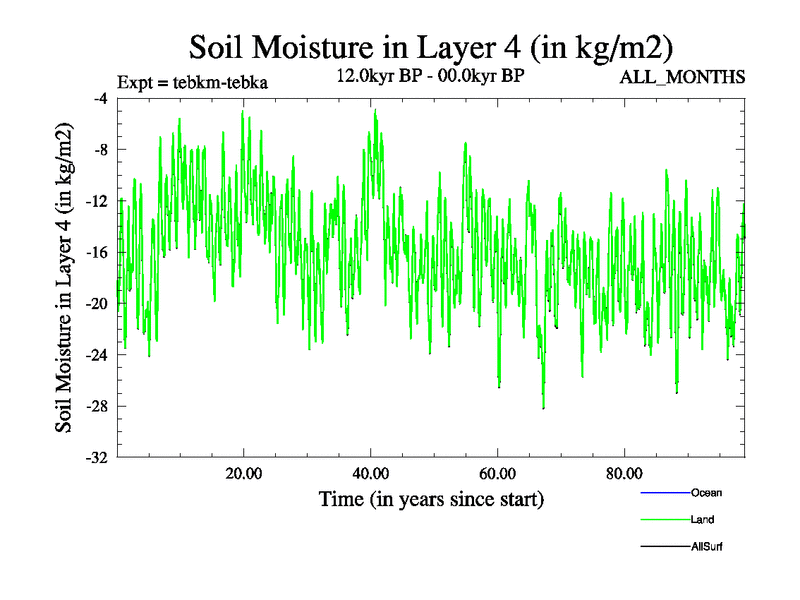 Soil Moisture in Layer 4 (in kg/m2)
Expt = tebkm-tebka
12.0kyr BP - 00.0kyr BP
ALL_MONTHS

Soil Moisture in Layer 4 (in kg/m2)

-4
-8
-12
-16
-20
-24
-28
-32

20.00
40.00
60.00
80.00

Time (in years since start)

Ocean
Land
AllSurf